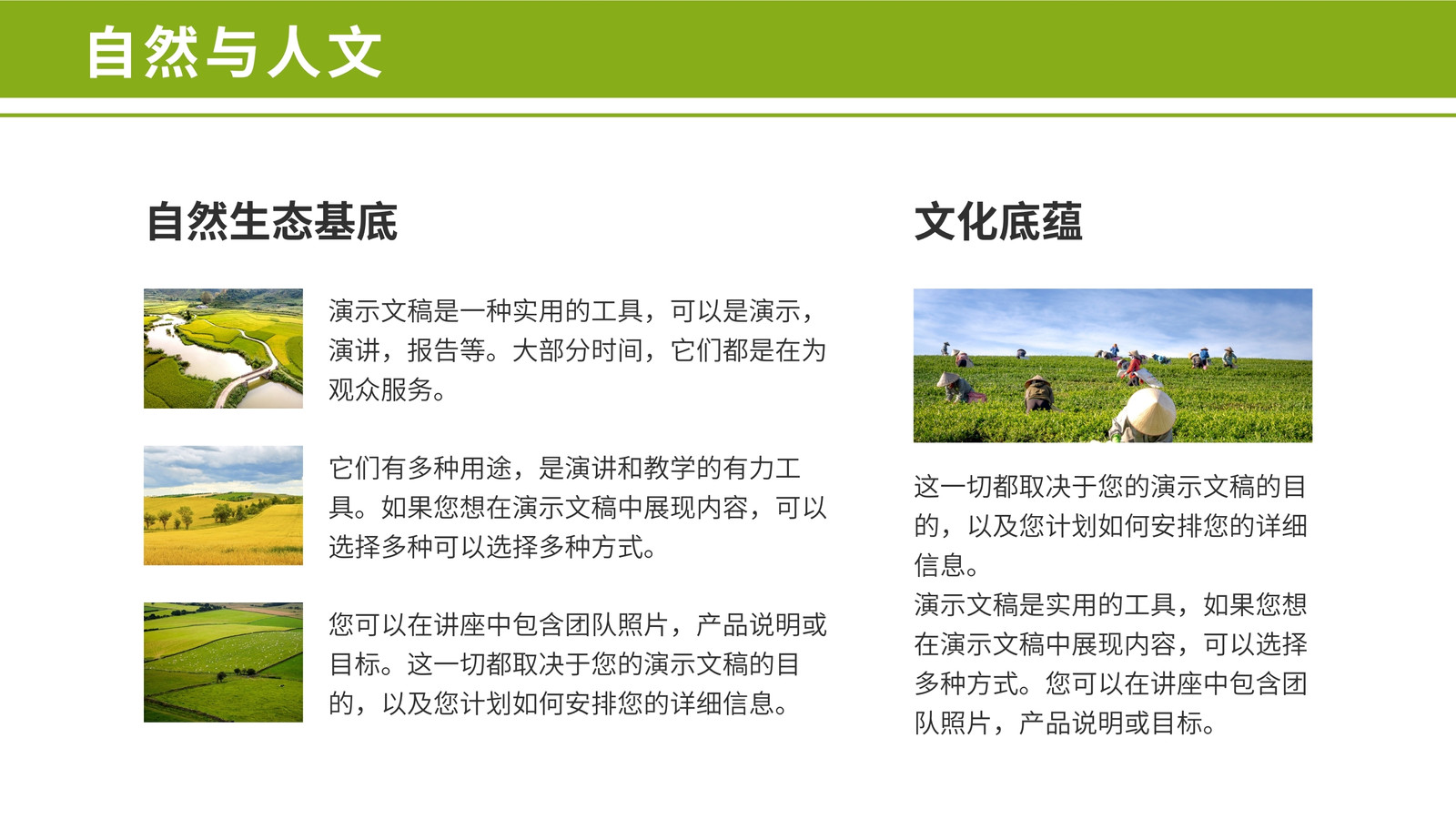 自然与人文

自然生态基底

演示文稿是一种实用的工具，可以是演示，演讲，报告等。大部分时间，它们都是在为观众服务。

它们有多种用途，是演讲和教学的有力工具。如果您想在演示文稿中展现内容，可以选择多种可以选择多种方式。

您可以在讲座中包含团队照片，产品说明或目标。这一切都取决于您的演示文稿的目的，以及您计划如何安排您的详细信息。

文化底蕴

这一切都取决于您的演示文稿的目的，以及您计划如何安排您的详细信息。
演示文稿是实用的工具，如果您想在演示文稿中展现内容，可以选择多种方式。您可以在讲座中包含团队照片，产品说明或目标。